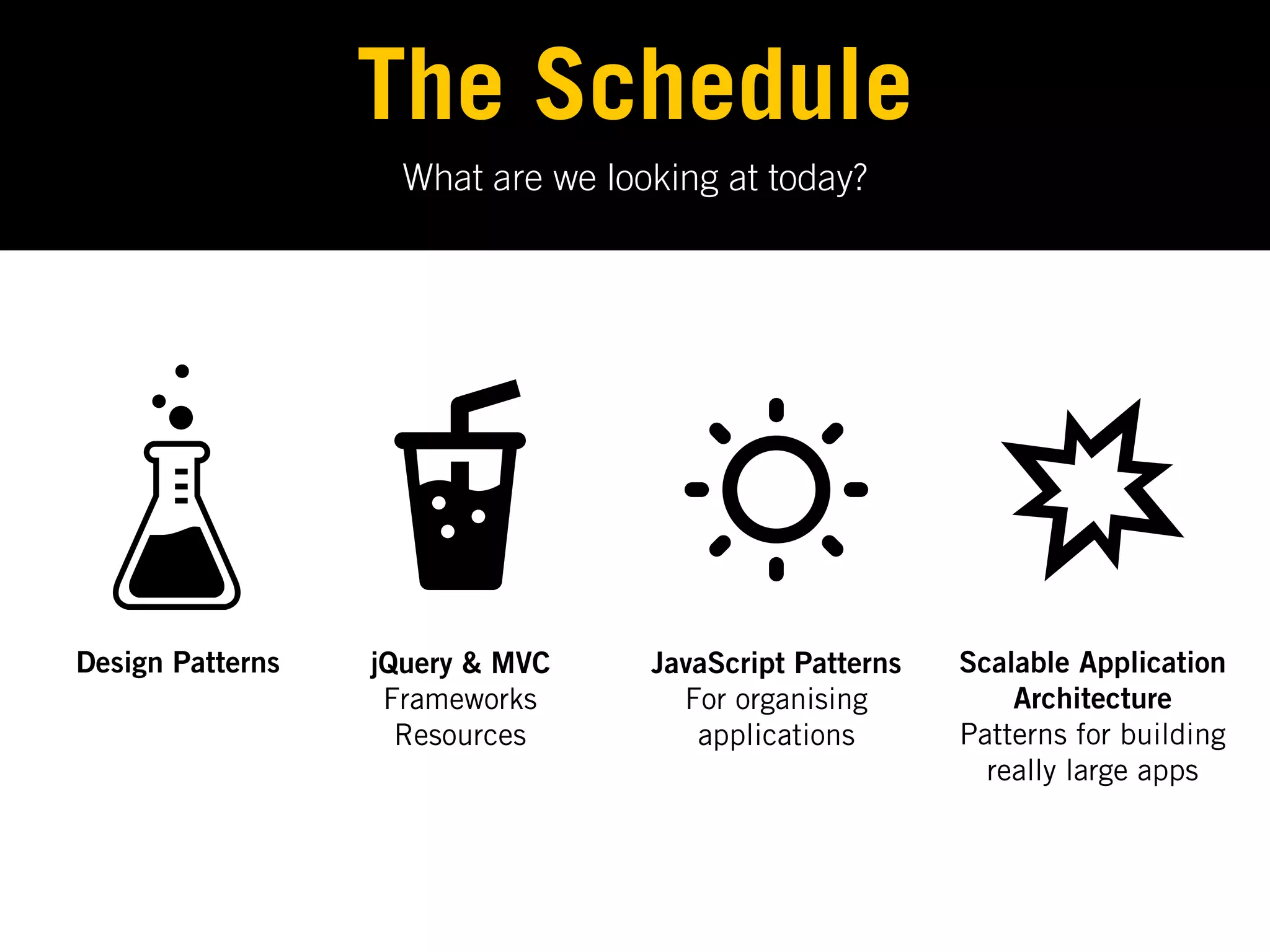 The Schedule

What are we looking at today?

Design Patterns

jQuery & MVC
Frameworks
Resources

JavaScript Patterns
For organising applications

Scalable Application Architecture
Patterns for building really large apps